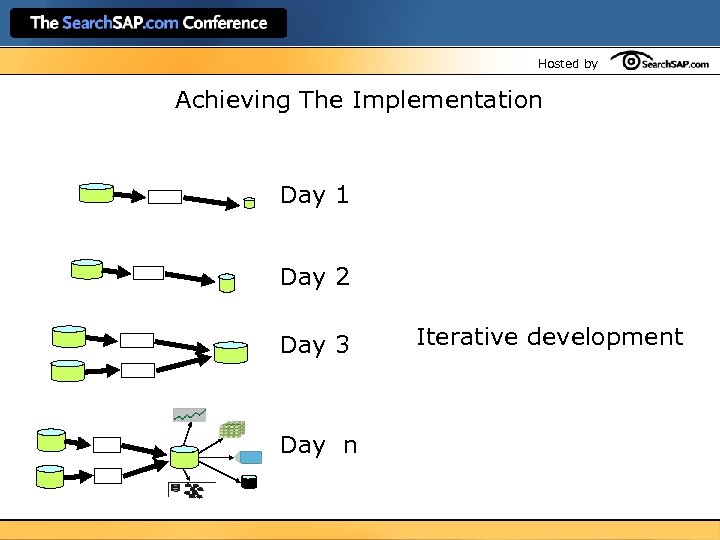 The SearchSAP.com Conference

Hosted by SearchSAP.com

Achieving The Implementation

Day 1

Day 2

Day 3

Iterative development

Day n